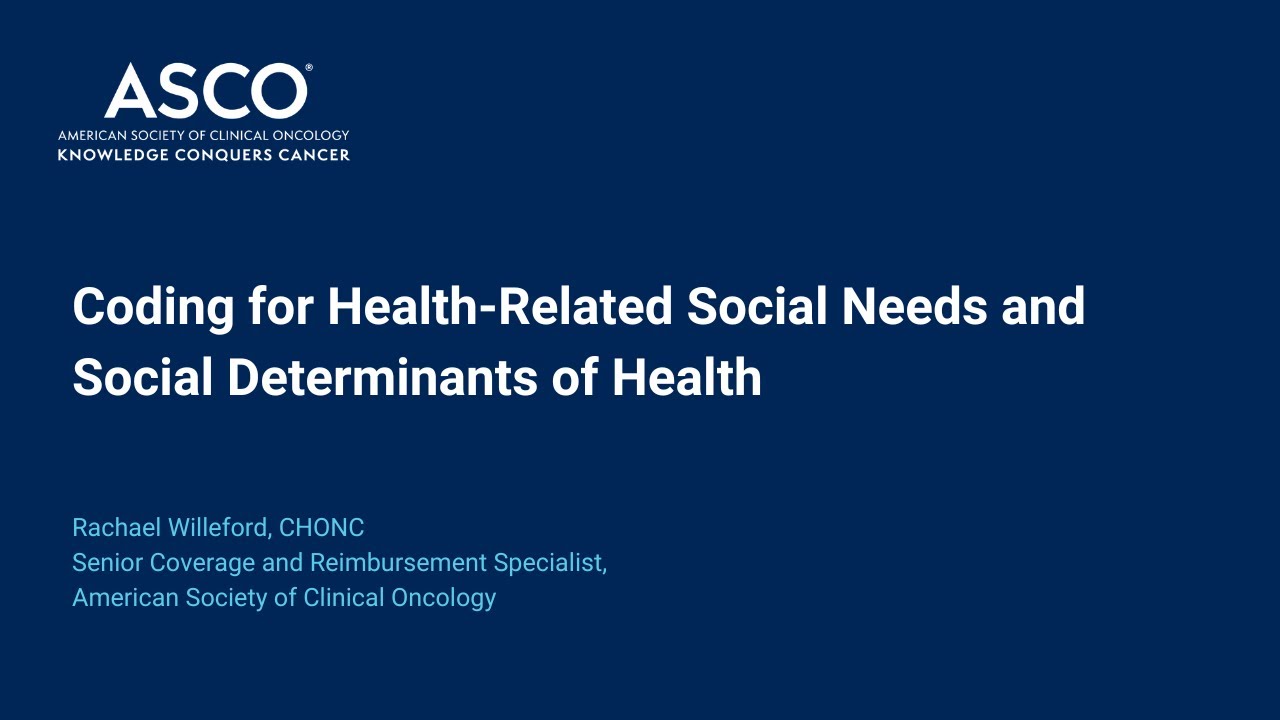 ASCO®
AMERICAN SOCIETY OF CLINICAL ONCOLOGY
KNOWLEDGE CONQUERS CANCER

Coding for Health-Related Social Needs and Social Determinants of Health

Rachael Willeford, CHONC
Senior Coverage and Reimbursement Specialist,
American Society of Clinical Oncology